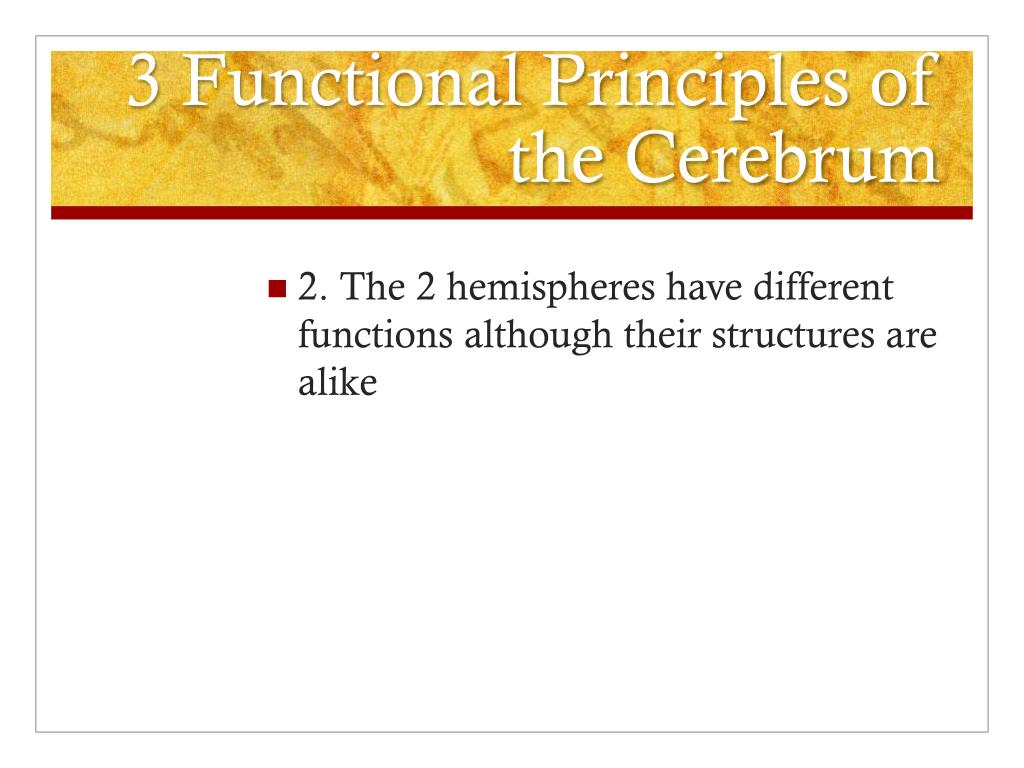 3 Functional Principles of the Cerebrum

2. The 2 hemispheres have different functions although their structures are alike